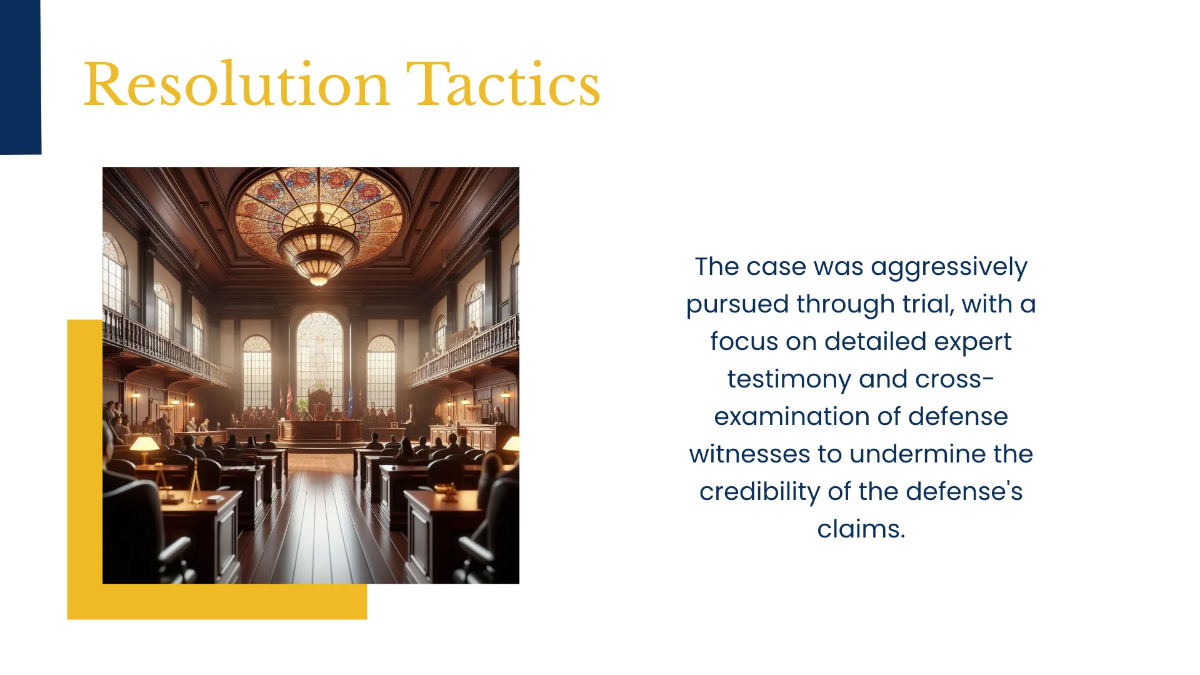 Resolution Tactics

The case was aggressively pursued through trial, with a focus on detailed expert testimony and cross-examination of defense witnesses to undermine the credibility of the defense's claims.